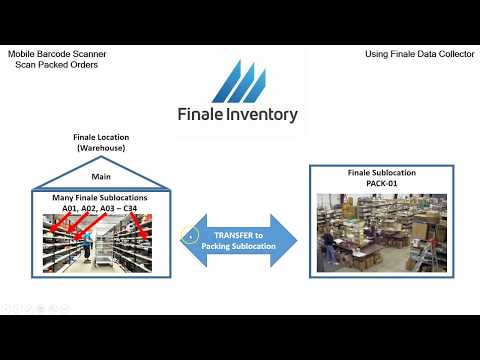 Mobile Barcode Scanner
Scan Packed Orders

Using Finale Data Collector

Finale Inventory

Finale Location
(Warehouse)

Main

Many Finale Sublocations
A01, A02, A03 – C34

TRANSFER to
Packing Sublocation

Finale Sublocation
PACK-01